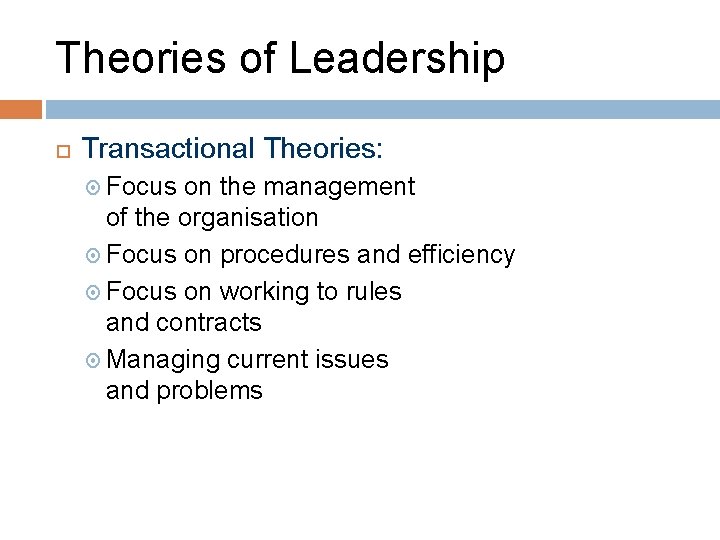 Theories of Leadership

Transactional Theories:

Focus on the management of the organisation

Focus on procedures and efficiency

Focus on working to rules and contracts

Managing current issues and problems